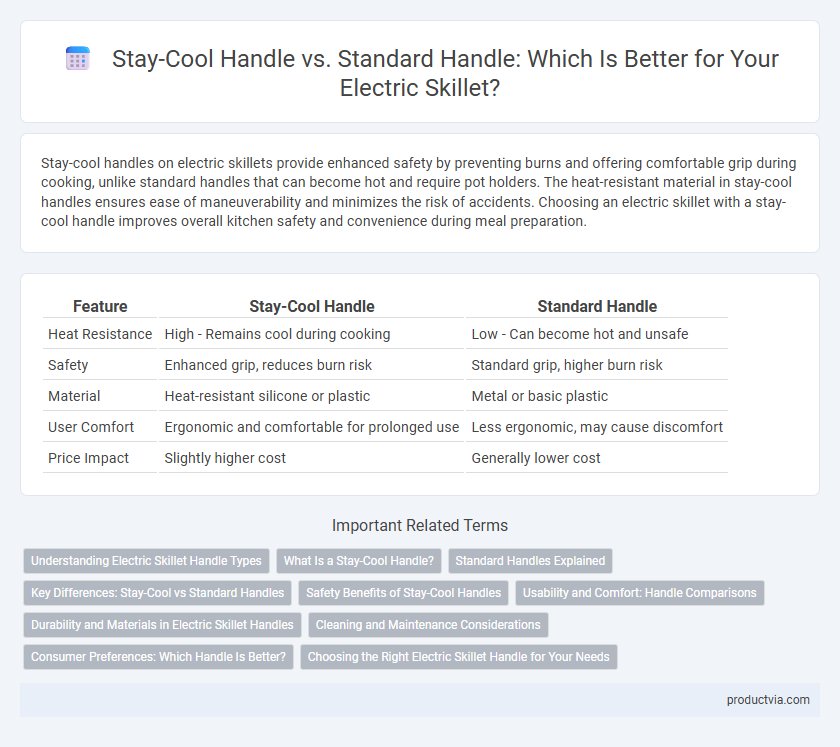 Stay-Cool Handle vs. Standard Handle: Which Is Better for Your Electric Skillet?

Stay-cool handles on electric skillets provide enhanced safety by preventing burns and offering comfortable grip during cooking, unlike standard handles that can become hot and require pot holders. The heat-resistant material in stay-cool handles ensures ease of maneuverability and minimizes the risk of accidents. Choosing an electric skillet with a stay-cool handle improves overall kitchen safety and convenience during meal preparation.

| Feature | Stay-Cool Handle | Standard Handle |
|---|---|---|
| Heat Resistance | High - Remains cool during cooking | Low - Can become hot and unsafe |
| Safety | Enhanced grip, reduces burn risk | Standard grip, higher burn risk |
| Material | Heat-resistant silicone or plastic | Metal or basic plastic |
| User Comfort | Ergonomic and comfortable for prolonged use | Less ergonomic, may cause discomfort |
| Price Impact | Slightly higher cost | Generally lower cost |

Important Related Terms

Understanding Electric Skillet Handle Types
What Is a Stay-Cool Handle?
Standard Handles Explained
Key Differences: Stay-Cool vs Standard Handles
Safety Benefits of Stay-Cool Handles
Usability and Comfort: Handle Comparisons
Durability and Materials in Electric Skillet Handles
Cleaning and Maintenance Considerations
Consumer Preferences: Which Handle Is Better?
Choosing the Right Electric Skillet Handle for Your Needs

productvia.com